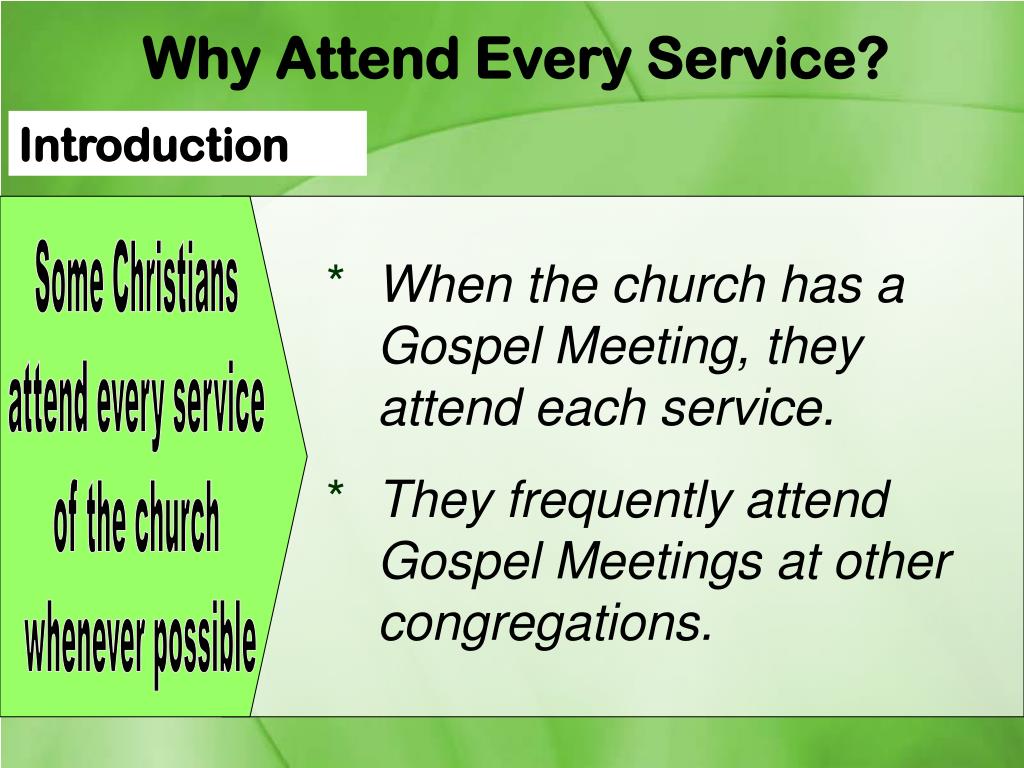 Why Attend Every Service?

Introduction

Some Christians attend every service of the church whenever possible

* When the church has a Gospel Meeting, they attend each service.

* They frequently attend Gospel Meetings at other congregations.